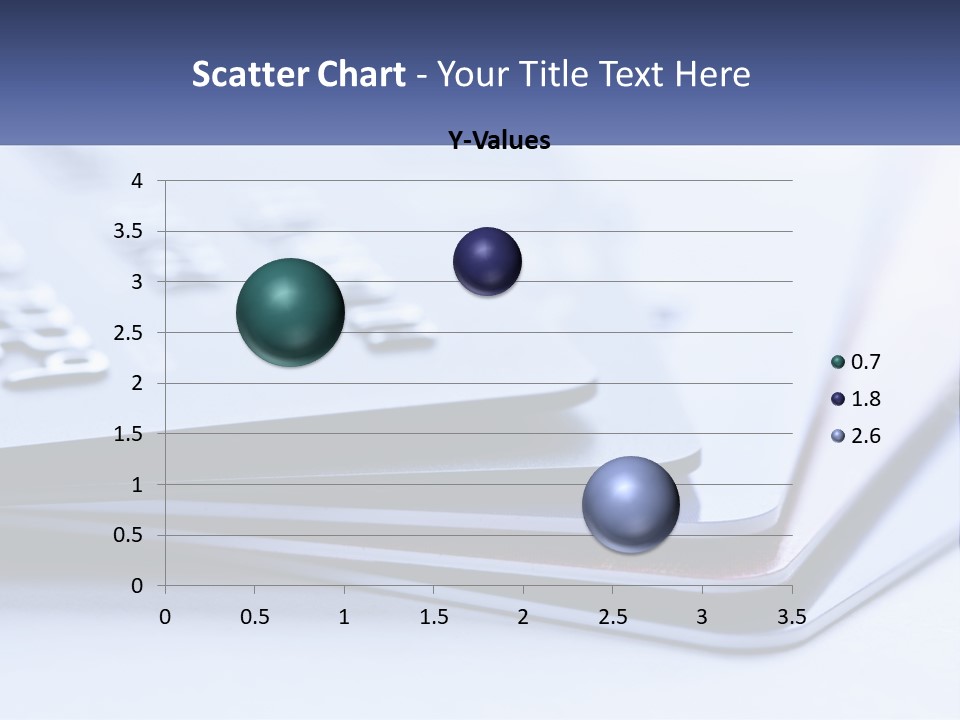 Scatter Chart - Your Title Text Here

Y-Values

4
3.5
3
2.5
2
1.5
1
0.5
0

0 0.5 1 1.5 2 2.5 3 3.5

0.7
1.8
2.6